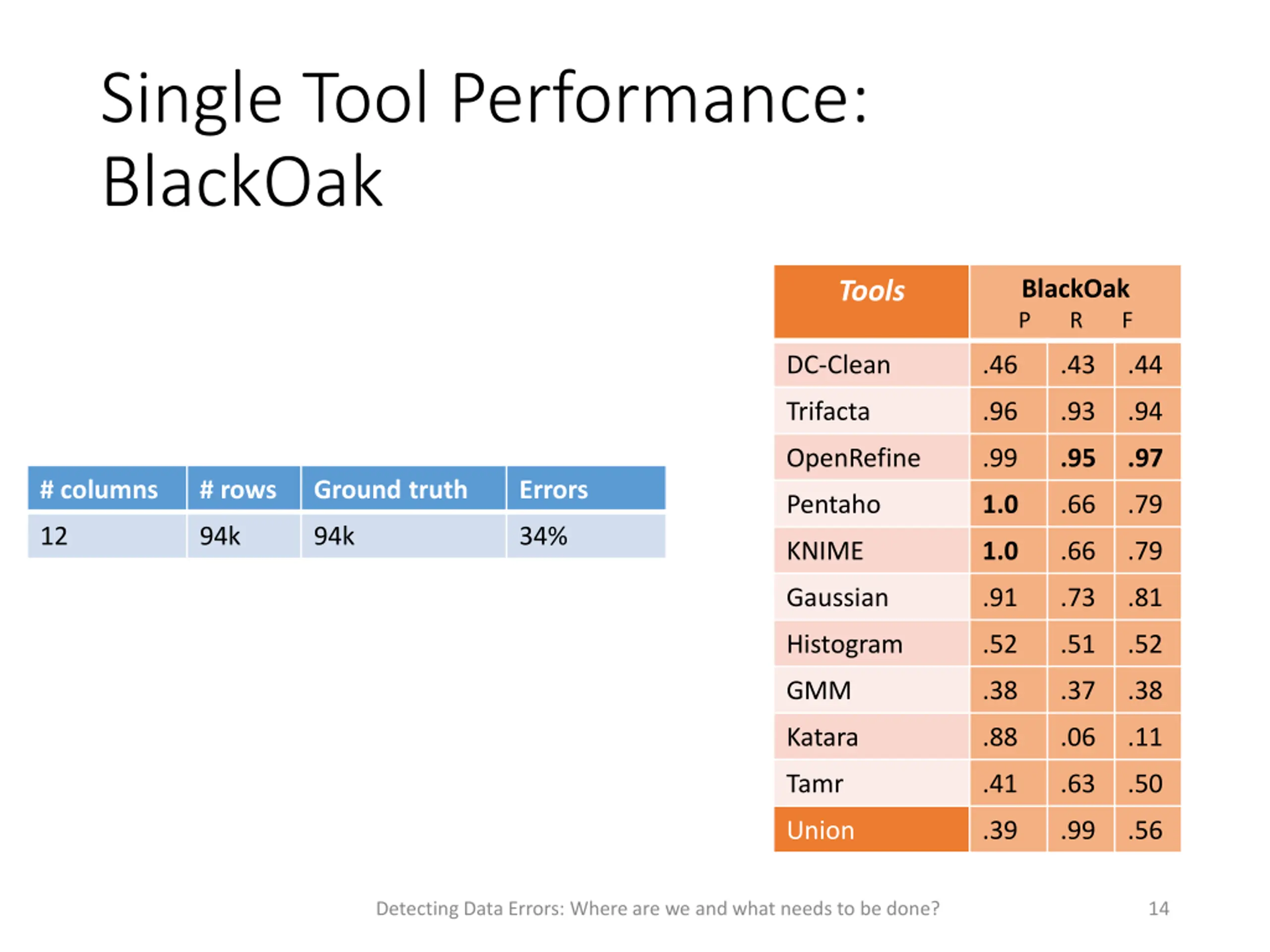 Single Tool Performance: BlackOak

| # columns | # rows | Ground truth | Errors |
|---|---|---|---|
| 12 | 94k | 94k | 34% |

| Tools | BlackOak P | R | F |
|---|---|---|---|
| DC-Clean | .46 | .43 | .44 |
| Trifacta | .96 | .93 | .94 |
| OpenRefine | .99 | .95 | .97 |
| Pentaho | 1.0 | .66 | .79 |
| KNIME | 1.0 | .66 | .79 |
| Gaussian | .91 | .73 | .81 |
| Histogram | .52 | .51 | .52 |
| GMM | .38 | .37 | .38 |
| Katara | .88 | .06 | .11 |
| Tamr | .41 | .63 | .50 |
| Union | .39 | .99 | .56 |

Detecting Data Errors: Where are we and what needs to be done?

14